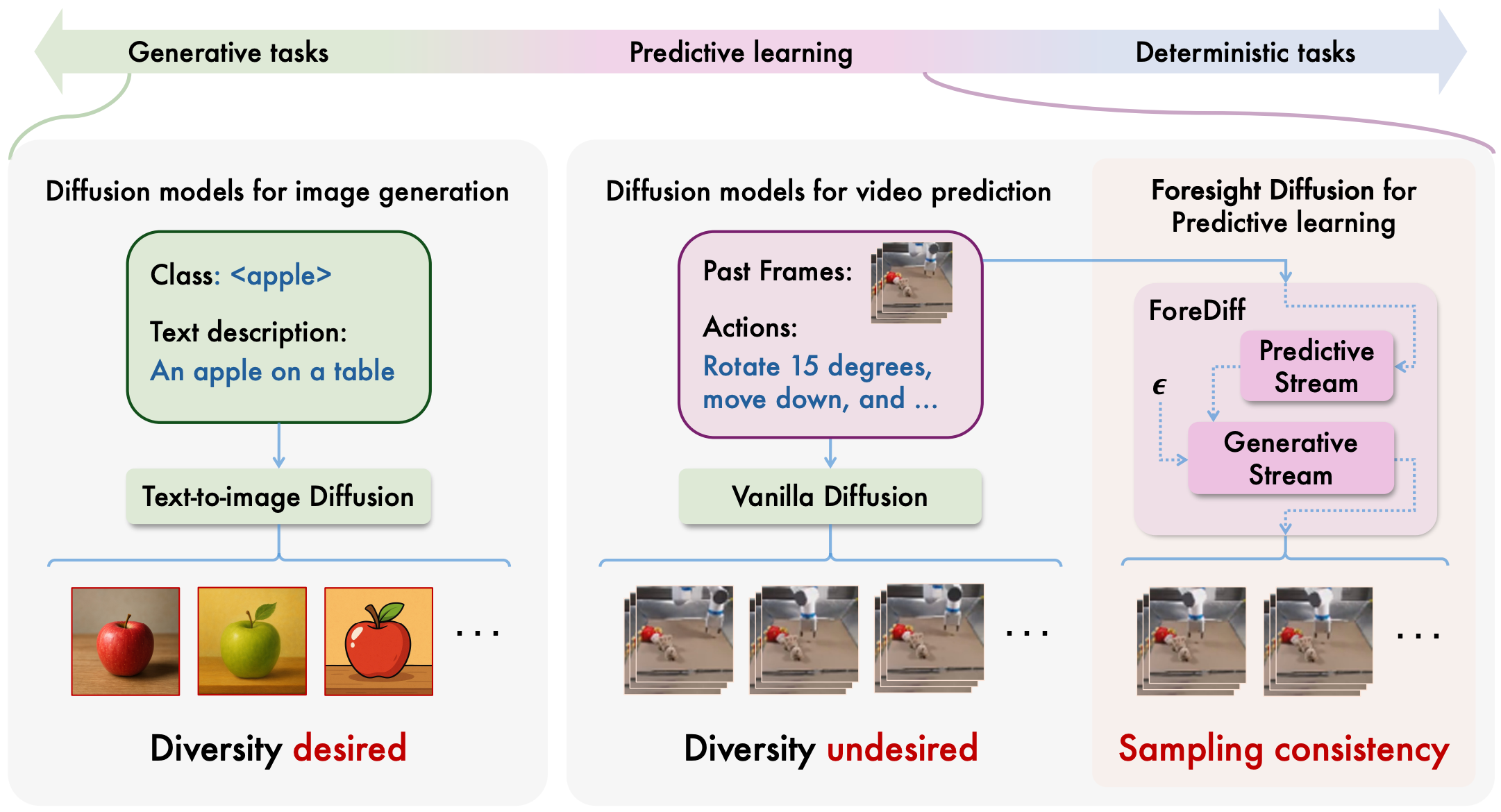 Generative tasks

Predictive learning

Deterministic tasks

Diffusion models for image generation

Class: <apple>

Text description:
An apple on a table

Text-to-image Diffusion

...

Diversity desired

Diffusion models for video prediction

Past Frames:

Actions:
Rotate 15 degrees, move down, and ...

Vanilla Diffusion

...

Diversity undesired

Foresight Diffusion for Predictive learning

ForeDiff

Predictive Stream

$\epsilon$

Generative Stream

...

Sampling consistency